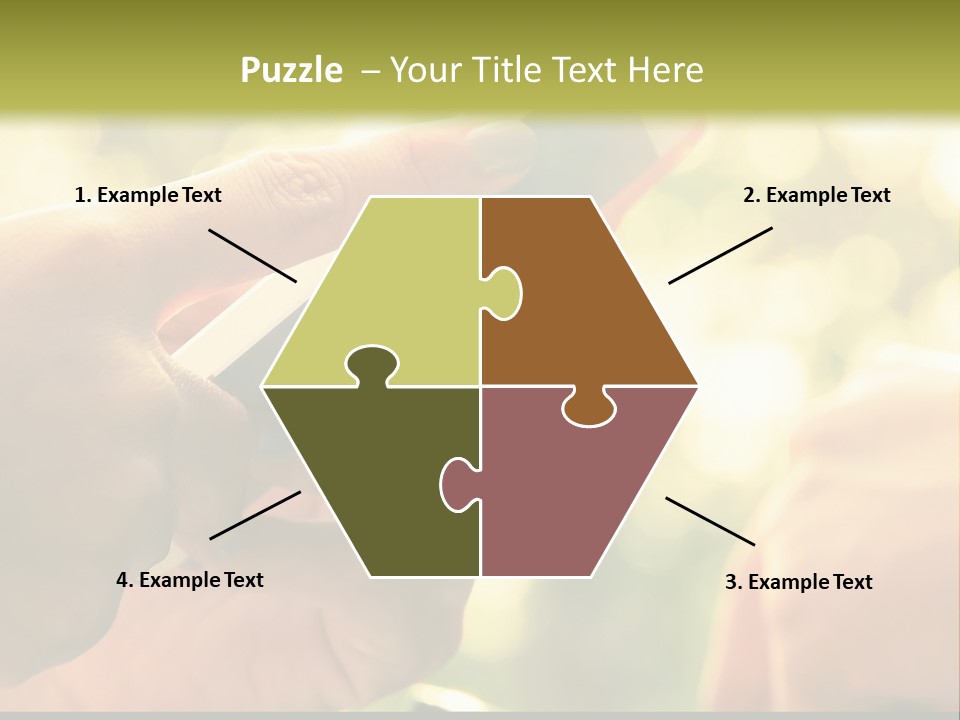 Puzzle – Your Title Text Here

1. Example Text

2. Example Text

4. Example Text

3. Example Text